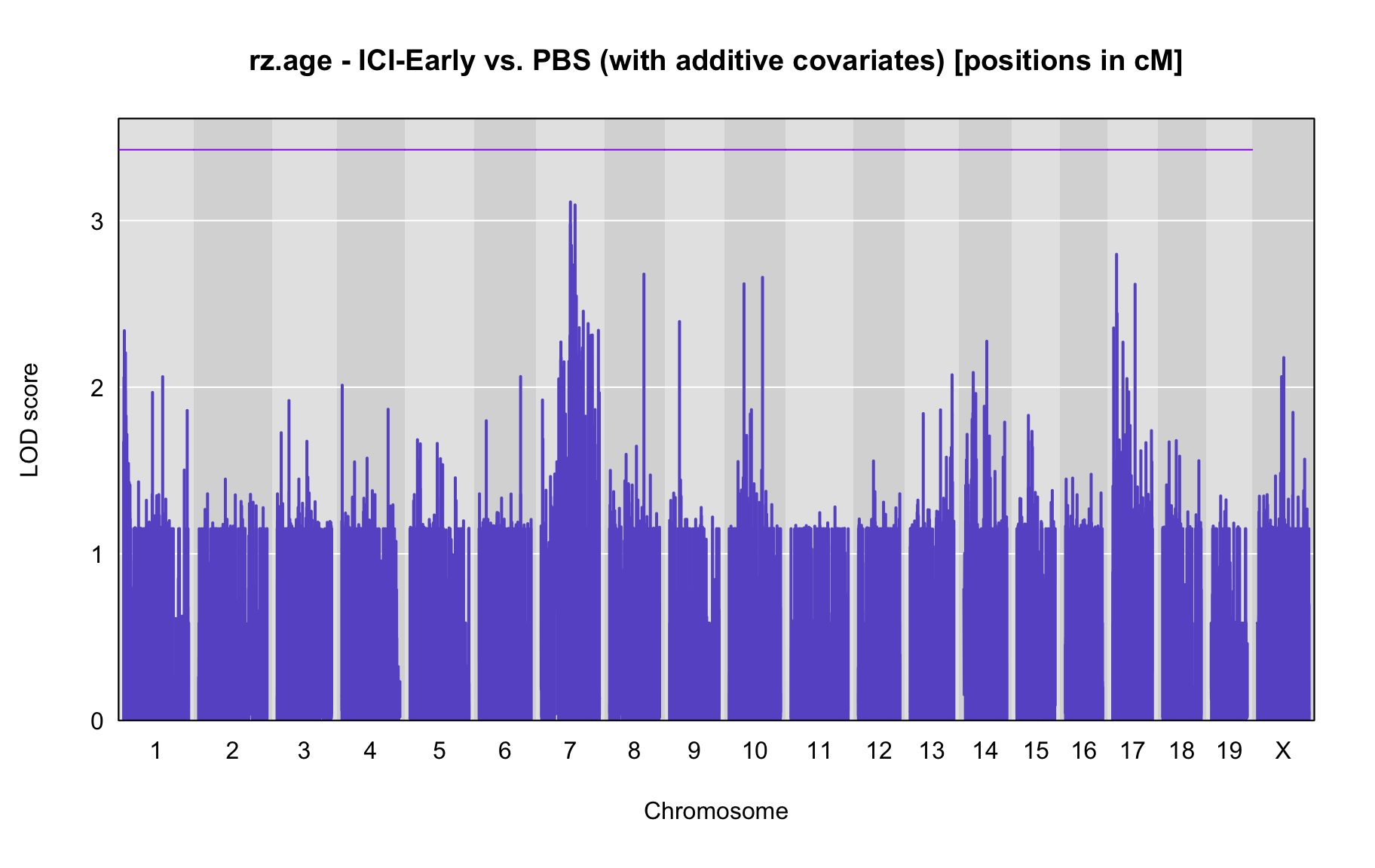 rz.age - ICI-Early vs. PBS (with additive covariates) [positions in cM]

LOD score

3
2
1
0

1 2 3 4 5 6 7 8 9 10 11 12 13 14 15 16 17 18 19 X

Chromosome